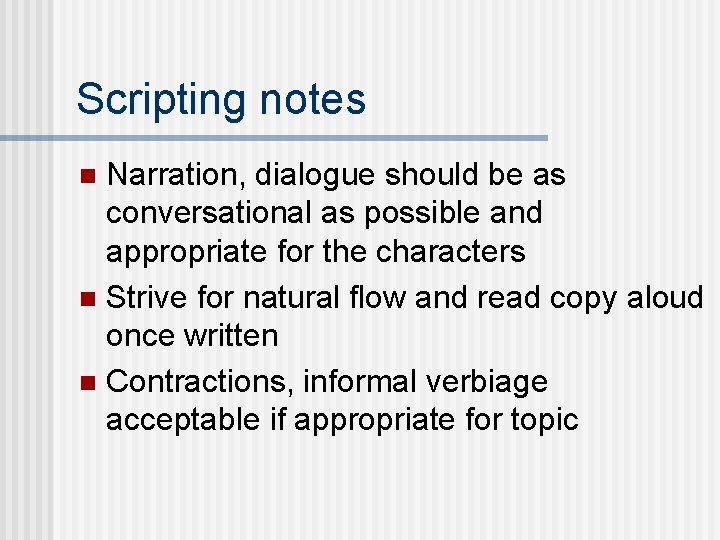 Scripting notes

- Narration, dialogue should be as conversational as possible and appropriate for the characters
- Strive for natural flow and read copy aloud once written
- Contractions, informal verbiage acceptable if appropriate for topic